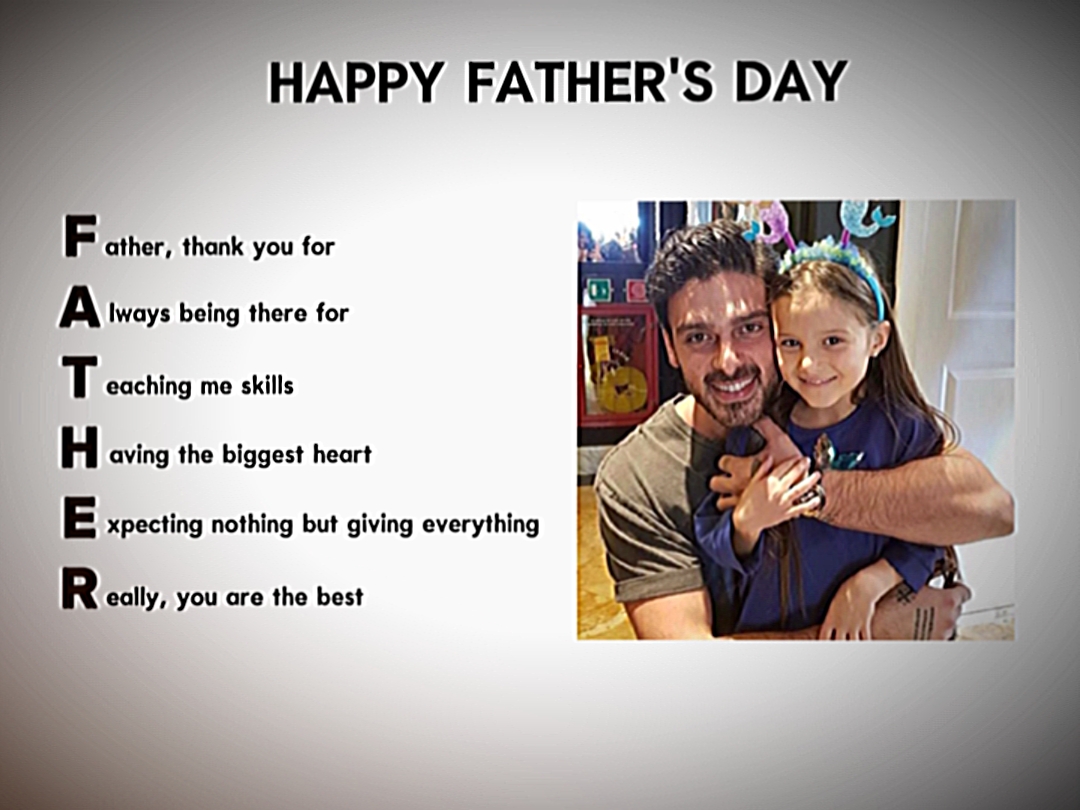 HAPPY FATHER'S DAY

Father, thank you for

Always being there for

Teaching me skills

Having the biggest heart

Expecting nothing but giving everything

Really, you are the best